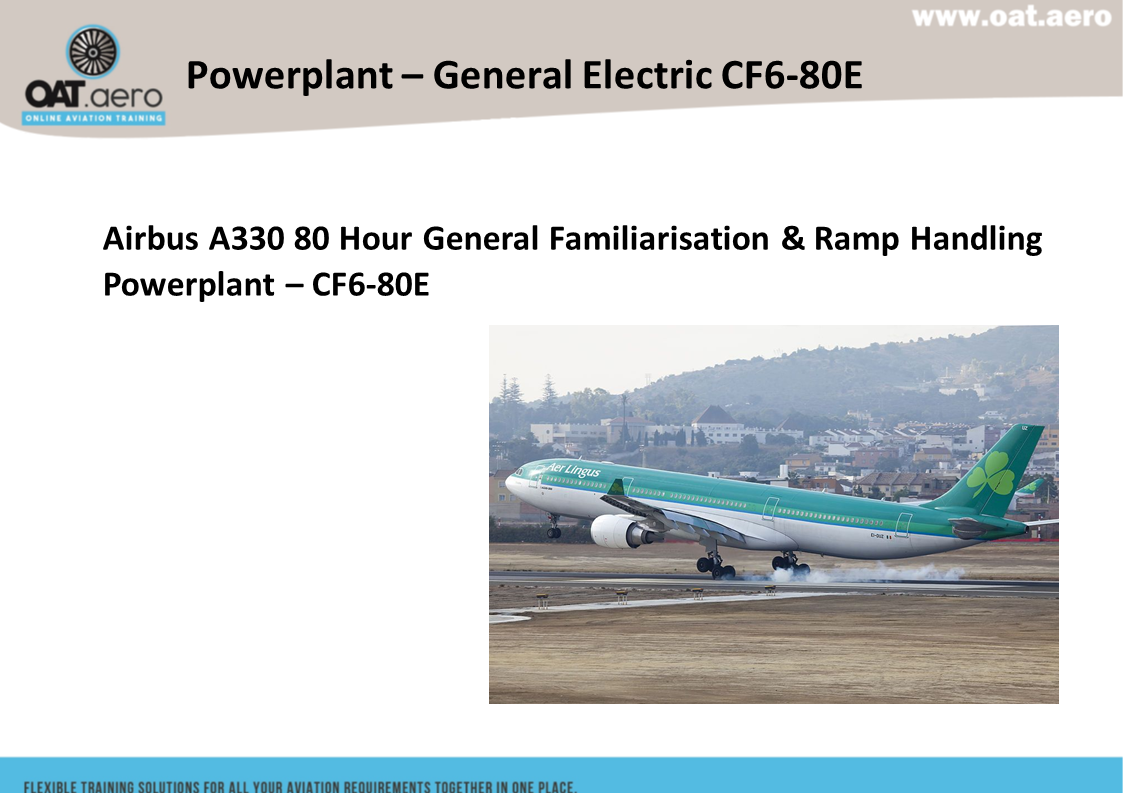 www.oat.aero

OAT.aero
ONLINE AVIATION TRAINING

Powerplant – General Electric CF6-80E

Airbus A330 80 Hour General Familiarisation & Ramp Handling
Powerplant – CF6-80E

Aer Lingus

FLEXIBLE TRAINING SOLUTIONS FOR ALL YOUR AVIATION REQUIREMENTS TOGETHER IN ONE PLACE.